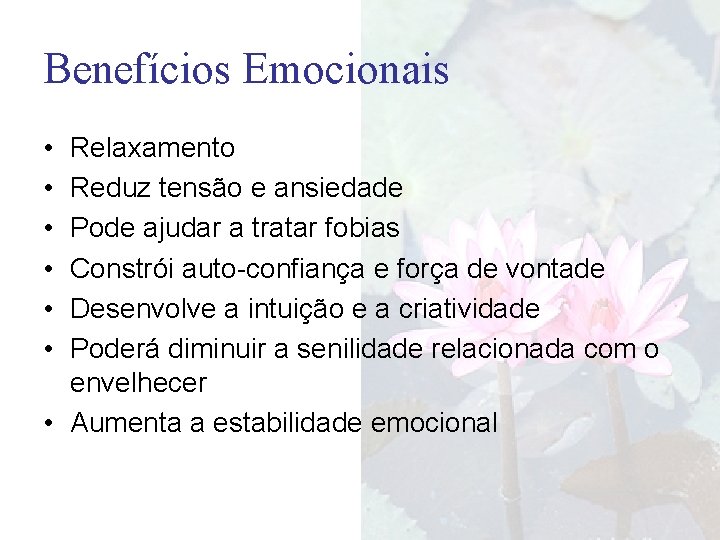 Benefícios Emocionais

• Relaxamento
• Reduz tensão e ansiedade
• Pode ajudar a tratar fobias
• Constrói auto-confiança e força de vontade
• Desenvolve a intuição e a criatividade
• Poderá diminuir a senilidade relacionada com o envelhecer
• Aumenta a estabilidade emocional